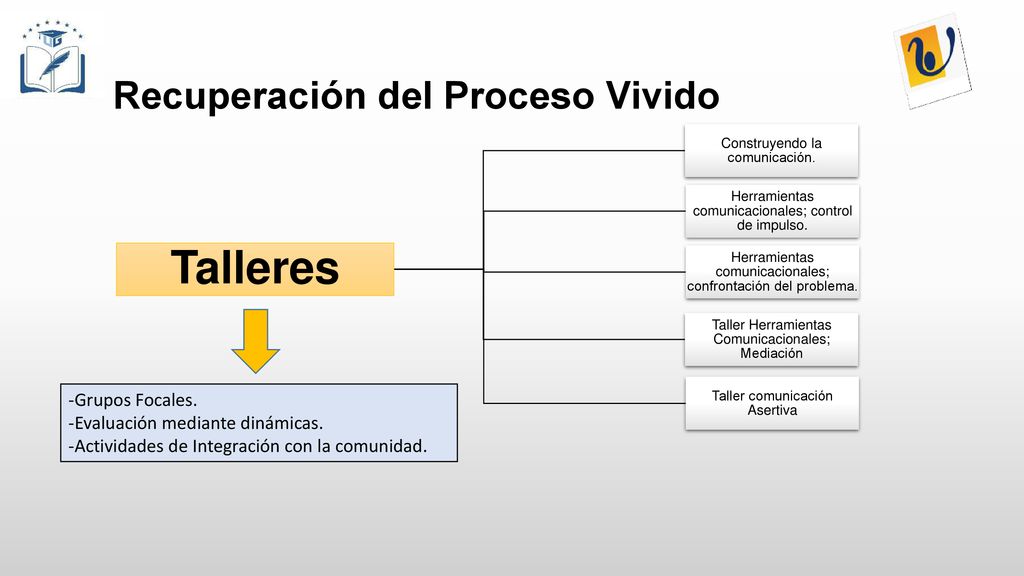 Recuperación del Proceso Vivido

Talleres

Construyendo la comunicación.

Herramientas comunicacionales; control de impulso.

Herramientas comunicacionales; confrontación del problema.

Taller Herramientas Comunicacionales; Mediación

Taller comunicación Asertiva

-Grupos Focales.
-Evaluación mediante dinámicas.
-Actividades de Integración con la comunidad.